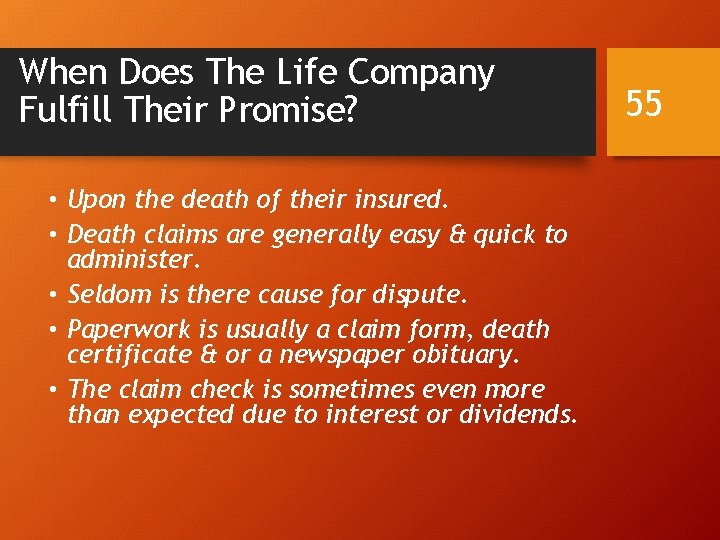 When Does The Life Company Fulfill Their Promise?

55

• Upon the death of their insured.
• Death claims are generally easy & quick to administer.
• Seldom is there cause for dispute.
• Paperwork is usually a claim form, death certificate & or a newspaper obituary.
• The claim check is sometimes even more than expected due to interest or dividends.